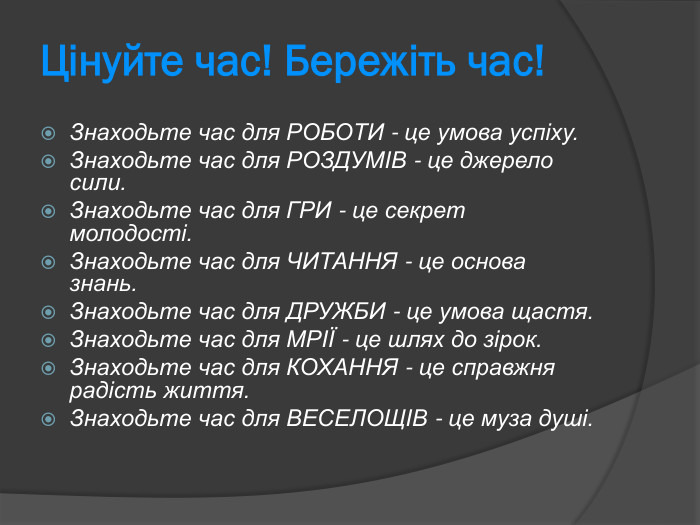 Цінуйте час! Бережіть час!

Знаходьте час для РОБОТИ - це умова успіху.

Знаходьте час для РОЗДУМІВ - це джерело сили.

Знаходьте час для ГРИ - це секрет молодості.

Знаходьте час для ЧИТАННЯ - це основа знань.

Знаходьте час для ДРУЖБИ - це умова щастя.

Знаходьте час для МРІЇ - це шлях до зірок.

Знаходьте час для КОХАННЯ - це справжня радість життя.

Знаходьте час для ВЕСЕЛОЩІВ - це муза душі.